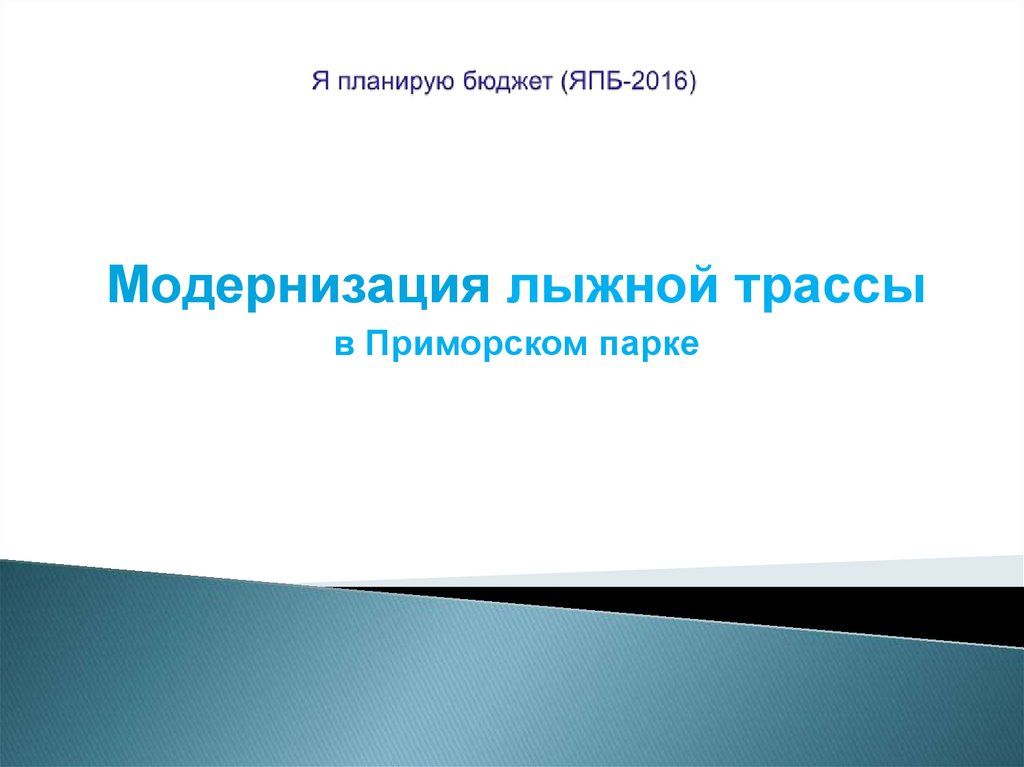 Я планирую бюджет (ЯПБ-2016)

Модернизация лыжной трассы

в Приморском парке